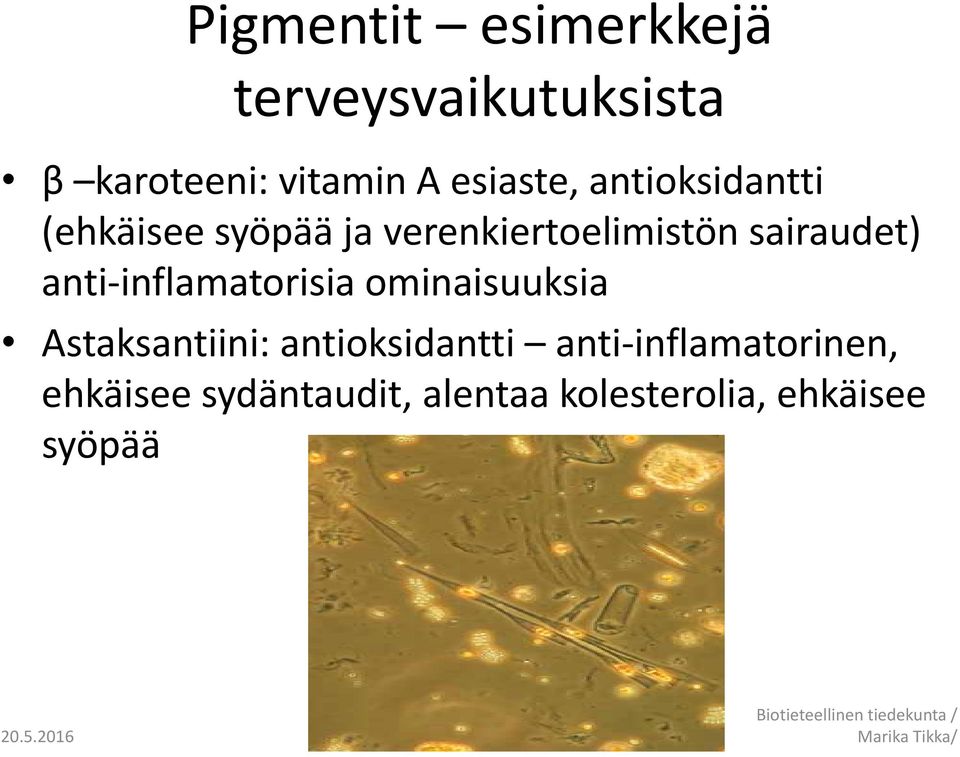 Pigmentit – esimerkkejä terveysvaikutuksista

• β –karoteeni: vitamin A esiaste, antioksidantti (ehkäisee syöpää ja verenkiertoelimistön sairaudet) anti-inflamatorisia ominaisuuksia

• Astaksantiini: antioksidantti – anti-inflamatorinen, ehkäisee sydäntaudit, alentaa kolesterolia, ehkäisee syöpää

20.5.2016

Biotieteellinen tiedekunta / Marika Tikka/